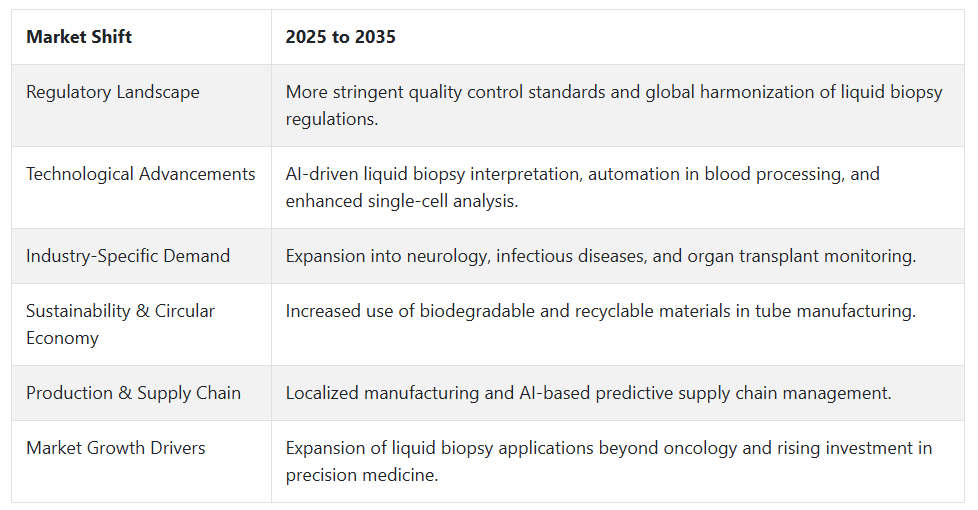 | Market Shift | 2025 to 2035 |
|---|---|
| Regulatory Landscape | More stringent quality control standards and global harmonization of liquid biopsy regulations. |
| Technological Advancements | AI-driven liquid biopsy interpretation, automation in blood processing, and enhanced single-cell analysis. |
| Industry-Specific Demand | Expansion into neurology, infectious diseases, and organ transplant monitoring. |
| Sustainability & Circular Economy | Increased use of biodegradable and recyclable materials in tube manufacturing. |
| Production & Supply Chain | Localized manufacturing and AI-based predictive supply chain management. |
| Market Growth Drivers | Expansion of liquid biopsy applications beyond oncology and rising investment in precision medicine. |